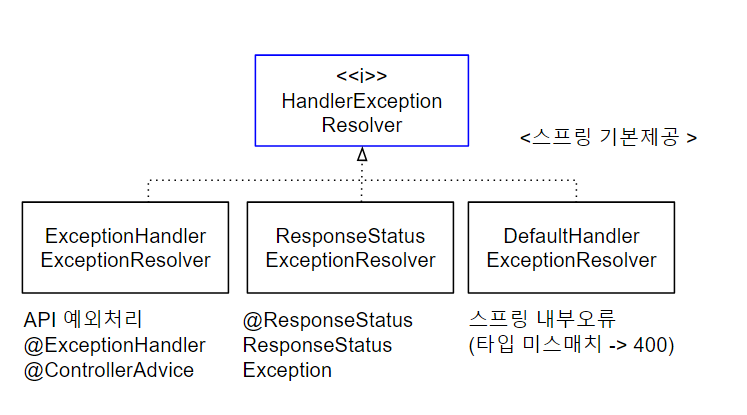 <<i>>
HandlerException
Resolver

<스프링 기본제공 >

ExceptionHandler
ExceptionResolver

ResponseStatus
ExceptionResolver

DefaultHandler
ExceptionResolver

API 예외처리
@ExceptionHandler
@ControllerAdvice

@ResponseStatus
ResponseStatus
Exception

스프링 내부오류
(타입 미스매치 -> 400)